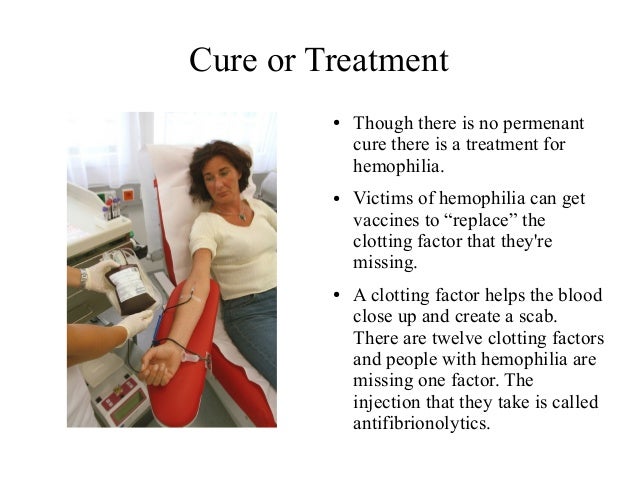 Cure or Treatment

• Though there is no permenant cure there is a treatment for hemophilia.

• Victims of hemophilia can get vaccines to “replace” the clotting factor that they're missing.

• A clotting factor helps the blood close up and create a scab. There are twelve clotting factors and people with hemophilia are missing one factor. The injection that they take is called antifibrionolytics.